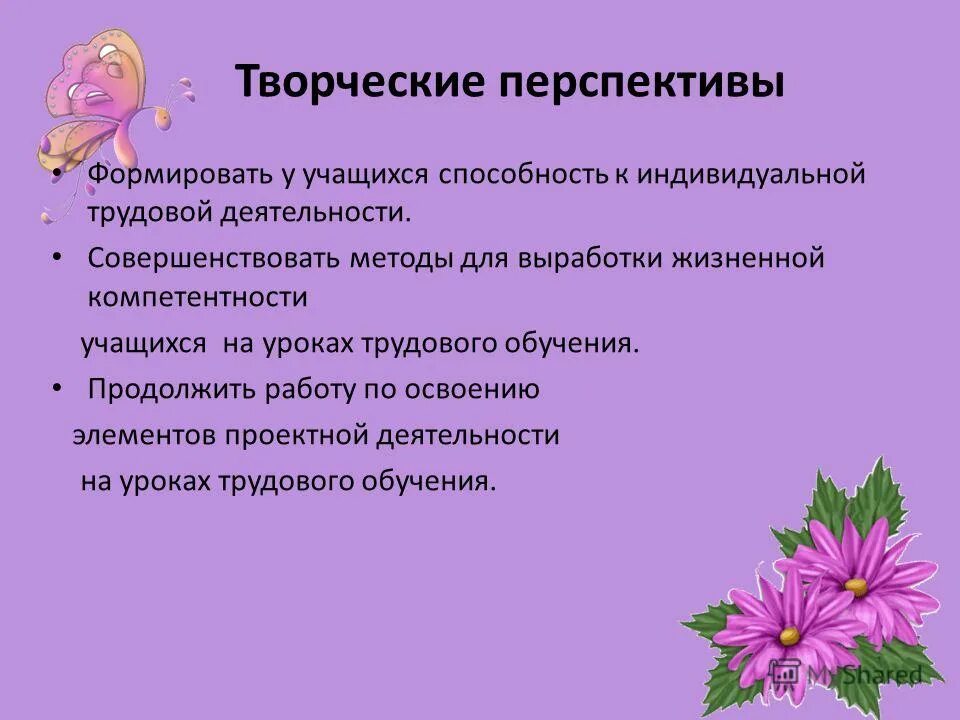 Творческие перспективы

• Формировать у учащихся способность к индивидуальной трудовой деятельности.

• Совершенствовать методы для выработки жизненной компетентности

учащихся на уроках трудового обучения.

• Продолжить работу по освоению

элементов проектной деятельности

на уроках трудового обучения.

MyShared